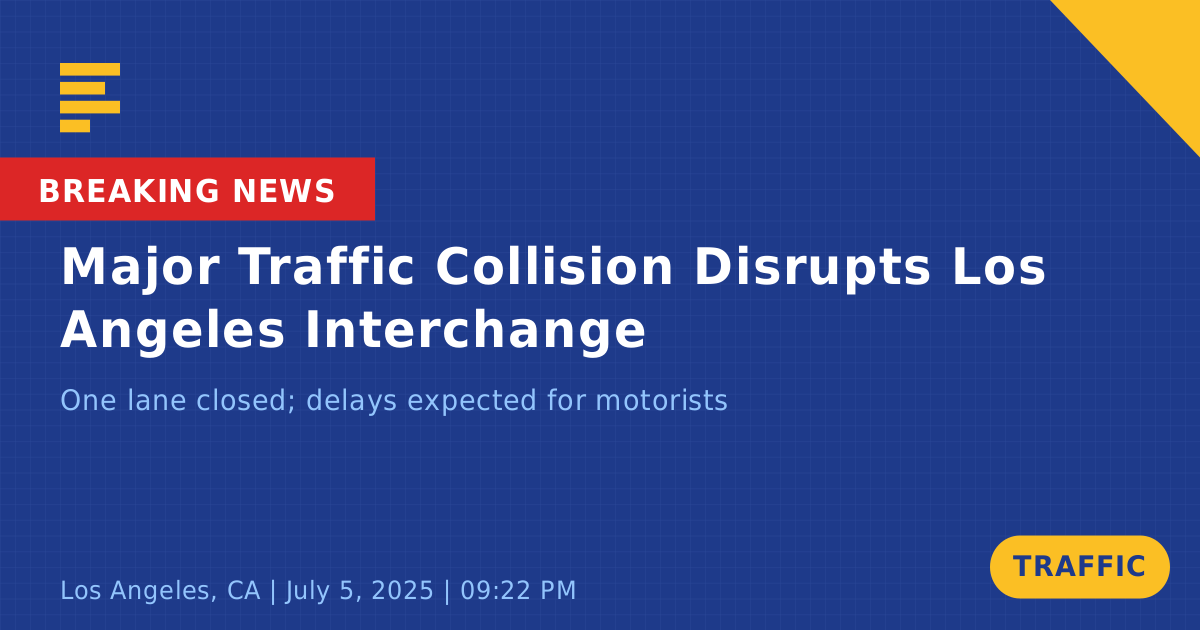 BREAKING NEWS

Major Traffic Collision Disrupts Los Angeles Interchange

One lane closed; delays expected for motorists

Los Angeles, CA | July 5, 2025 | 09:22 PM

TRAFFIC